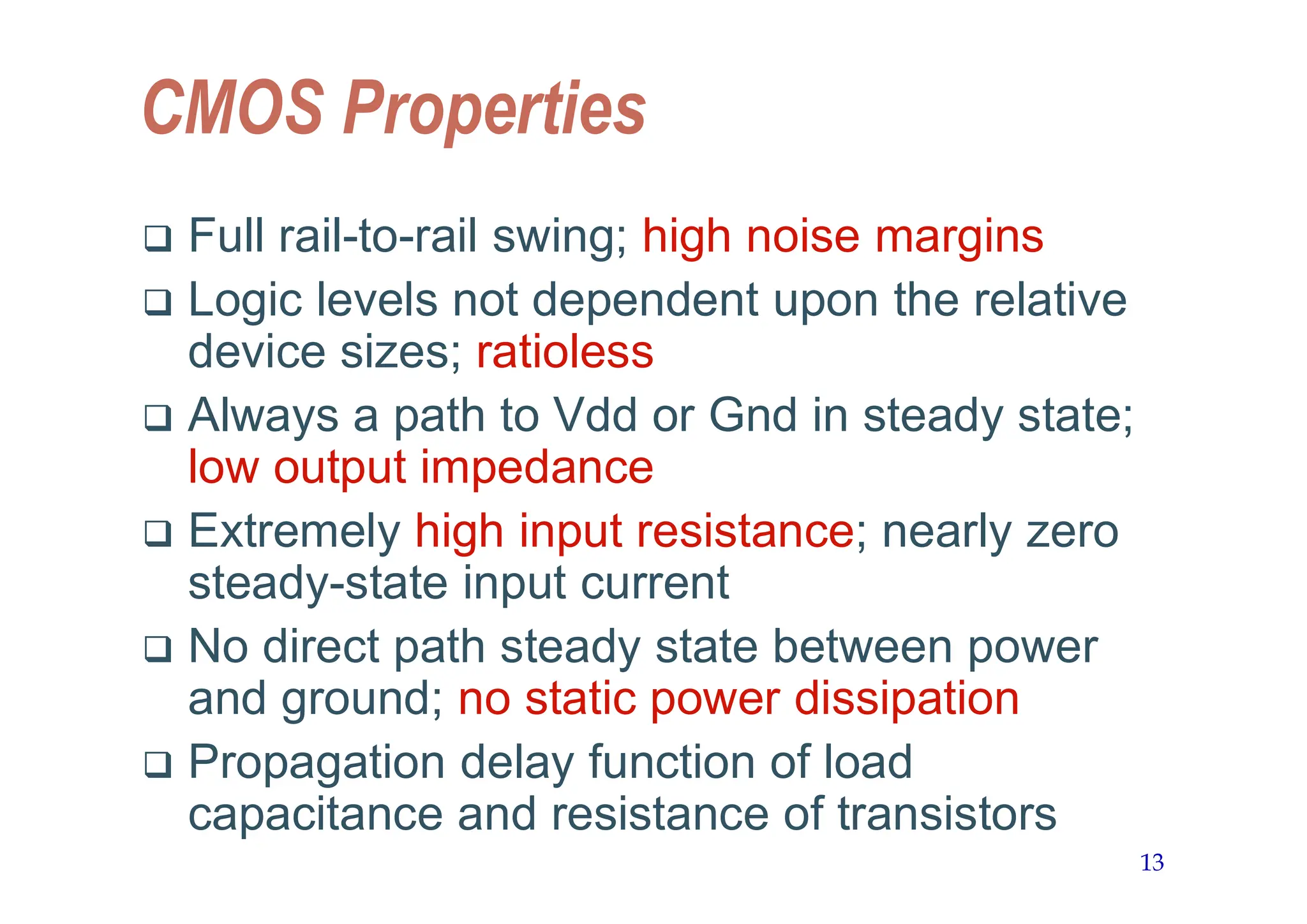 CMOS Properties

❑ Full rail-to-rail swing; high noise margins
❑ Logic levels not dependent upon the relative device sizes; ratioless
❑ Always a path to Vdd or Gnd in steady state; low output impedance
❑ Extremely high input resistance; nearly zero steady-state input current
❑ No direct path steady state between power and ground; no static power dissipation
❑ Propagation delay function of load capacitance and resistance of transistors

13